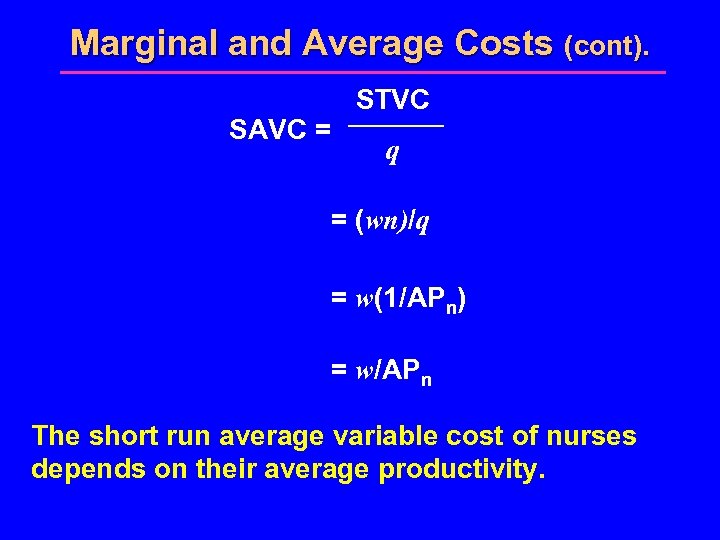 Marginal and Average Costs (cont).

$SAVC = \frac{STVC}{q}$

$= (wn)/q$

$= w(1/AP_n)$

$= w/AP_n$

The short run average variable cost of nurses depends on their average productivity.